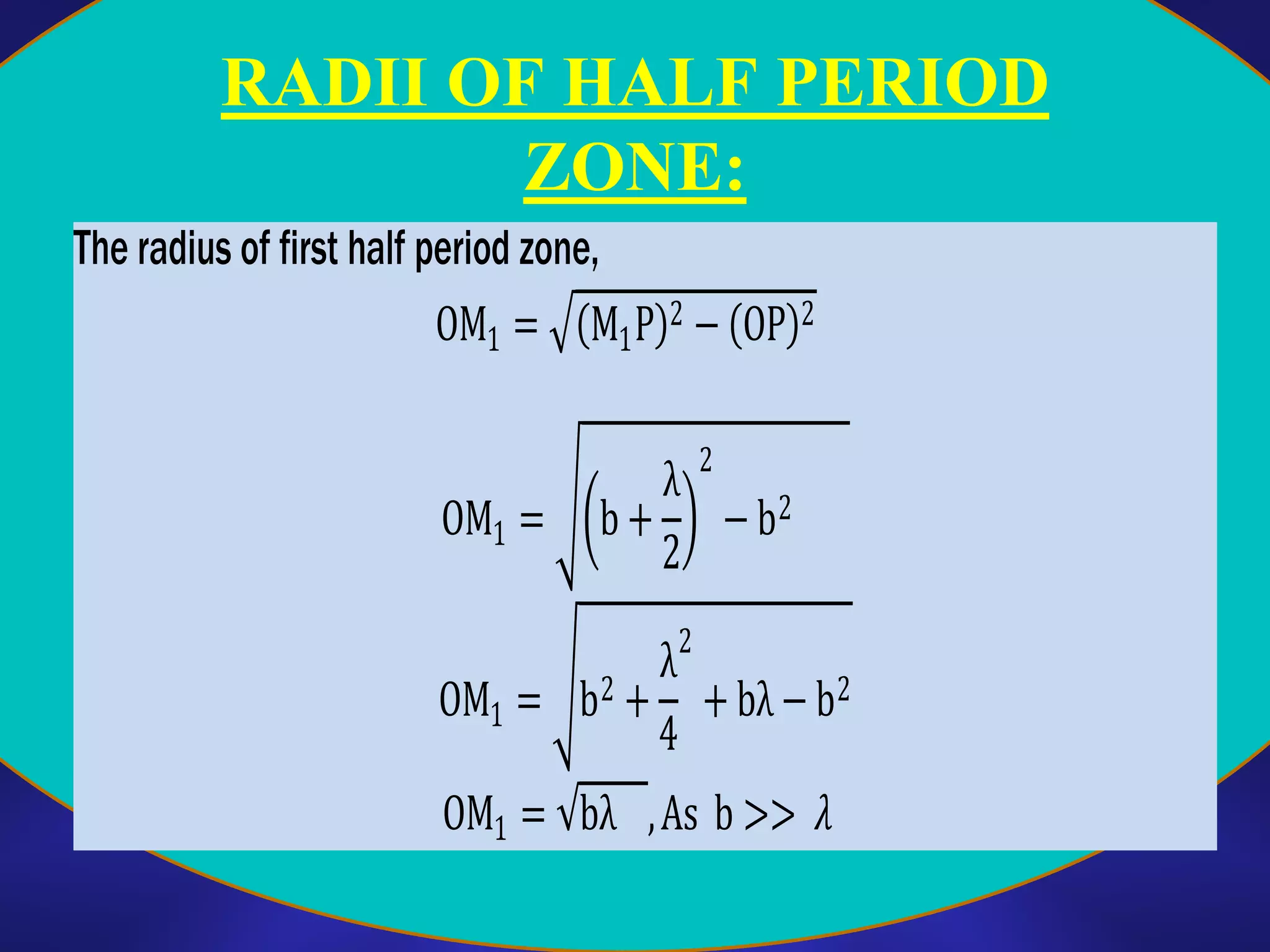 RADII OF HALF PERIOD ZONE:

The radius of first half period zone,

$OM_1 = \sqrt{(M_1P)^2 - (OP)^2}$

$OM_1 = \sqrt{\left(b + \frac{\lambda}{2}\right)^2 - b^2}$

$OM_1 = \sqrt{b^2 + \frac{\lambda^2}{4} + b\lambda - b^2}$

$OM_1 = \sqrt{b\lambda}$ , As $b >> \lambda$